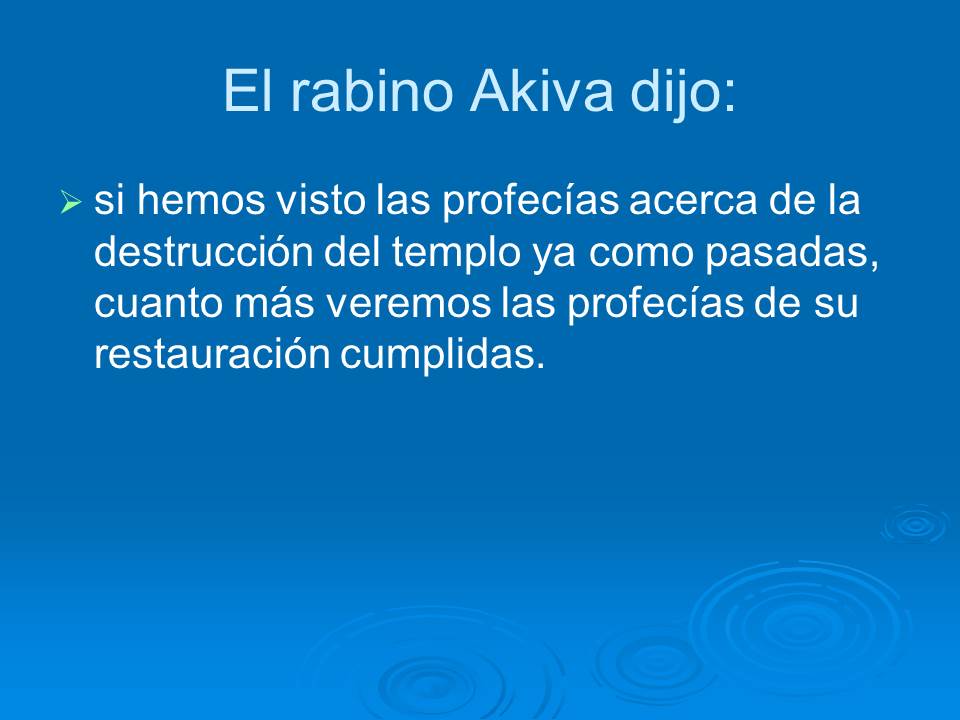 El rabino Akiva dijo:

➢ si hemos visto las profecías acerca de la destrucción del templo ya como pasadas, cuanto más veremos las profecías de su restauración cumplidas.